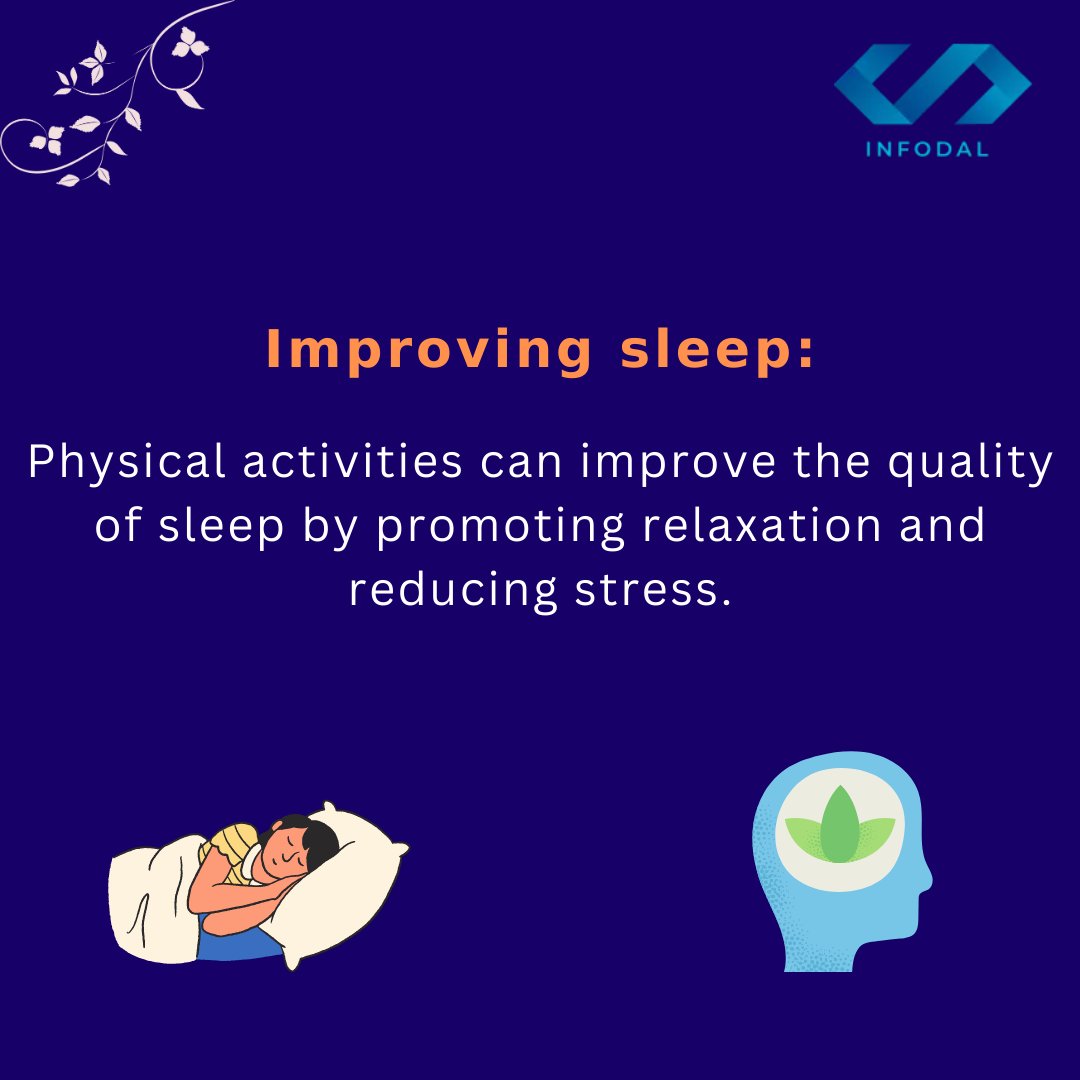 INFODAL

Improving sleep:

Physical activities can improve the quality of sleep by promoting relaxation and reducing stress.